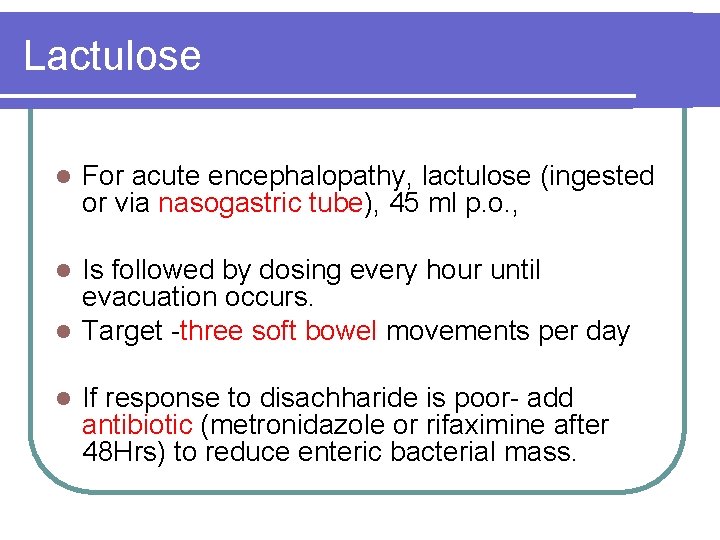 Lactulose

- For acute encephalopathy, lactulose (ingested or via nasogastric tube), 45 ml p.o.,

- Is followed by dosing every hour until evacuation occurs.
- Target -three soft bowel movements per day

- If response to disachharide is poor- add antibiotic (metronidazole or rifaximine after 48Hrs) to reduce enteric bacterial mass.